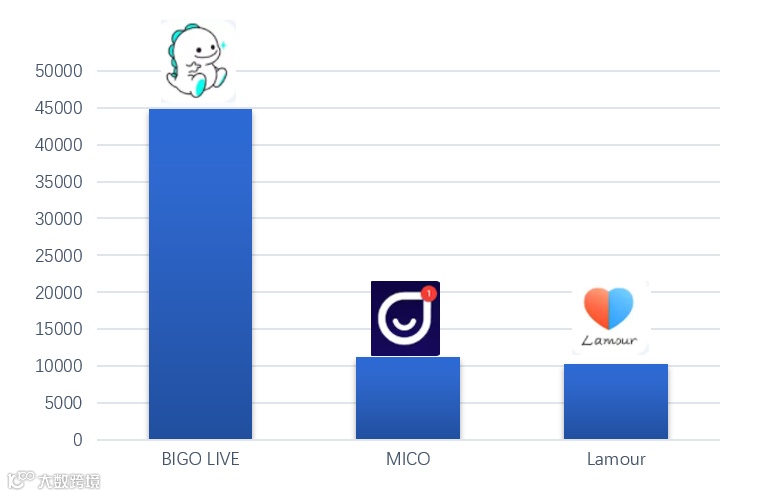 50000
45000
40000
35000
30000
25000
20000
15000
10000
5000
0

1

Lamour

BIGO LIVE
MICO
Lamour

大数跨境